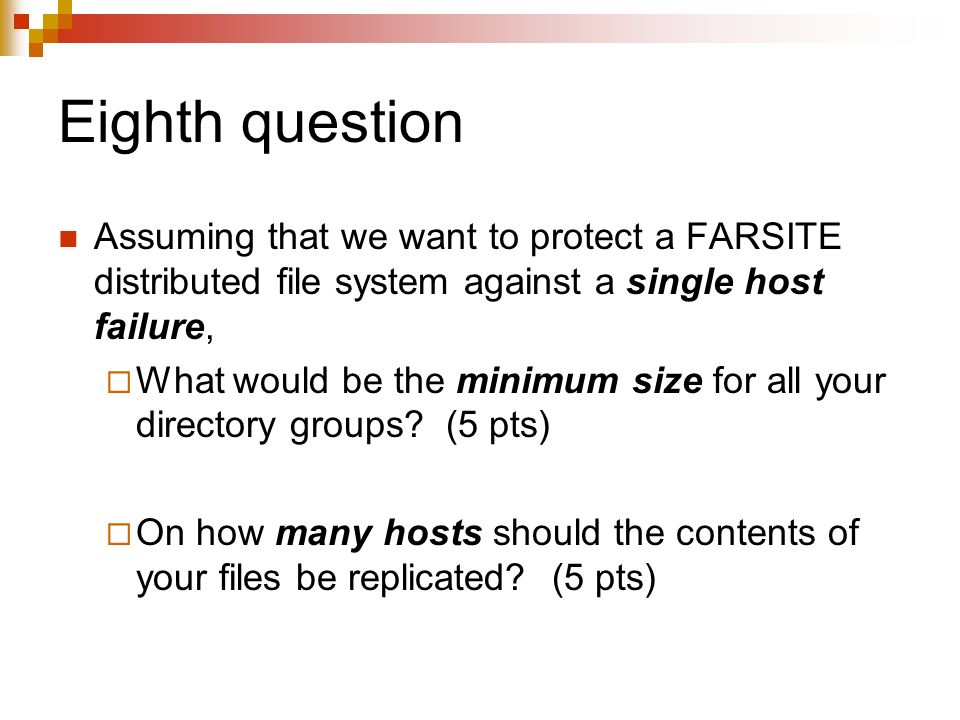 Eighth question

Assuming that we want to protect a FARSITE distributed file system against a single host failure,

What would be the minimum size for all your directory groups? (5 pts)

On how many hosts should the contents of your files be replicated? (5 pts)